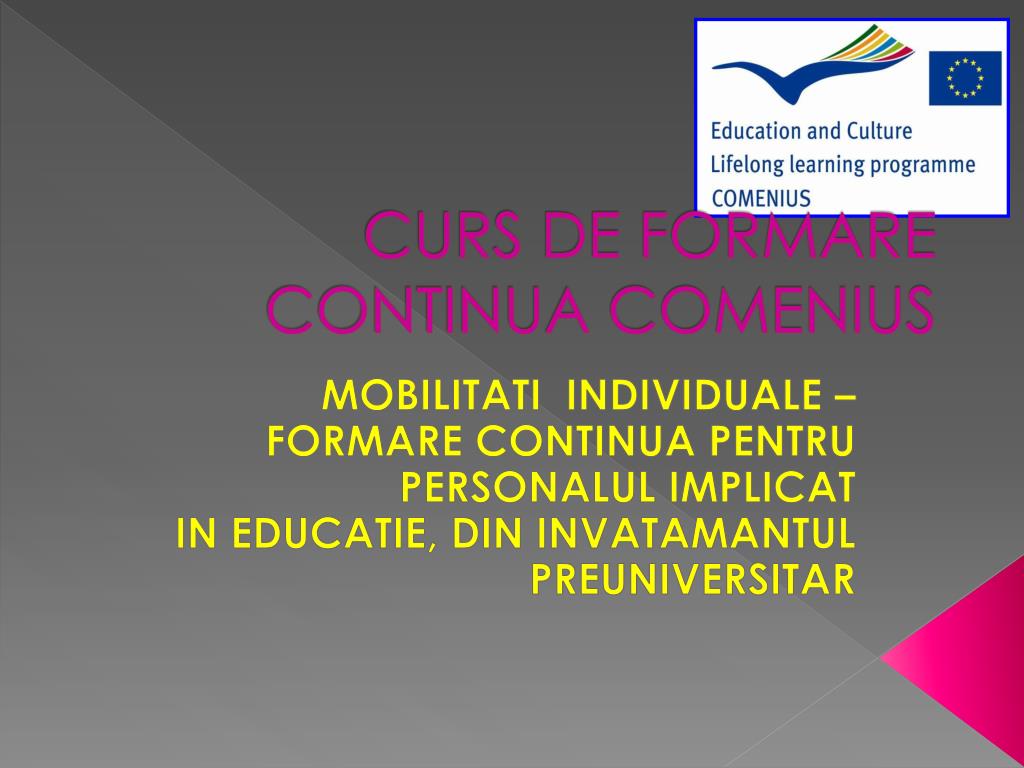 Education and Culture
Lifelong learning programme
COMENIUS

CURS DE FORMARE CONTINUA COMENIUS

MOBILITATI INDIVIDUALE – FORMARE CONTINUA PENTRU PERSONALUL IMPLICAT IN EDUCATIE, DIN INVATAMANTUL PREUNIVERSITAR